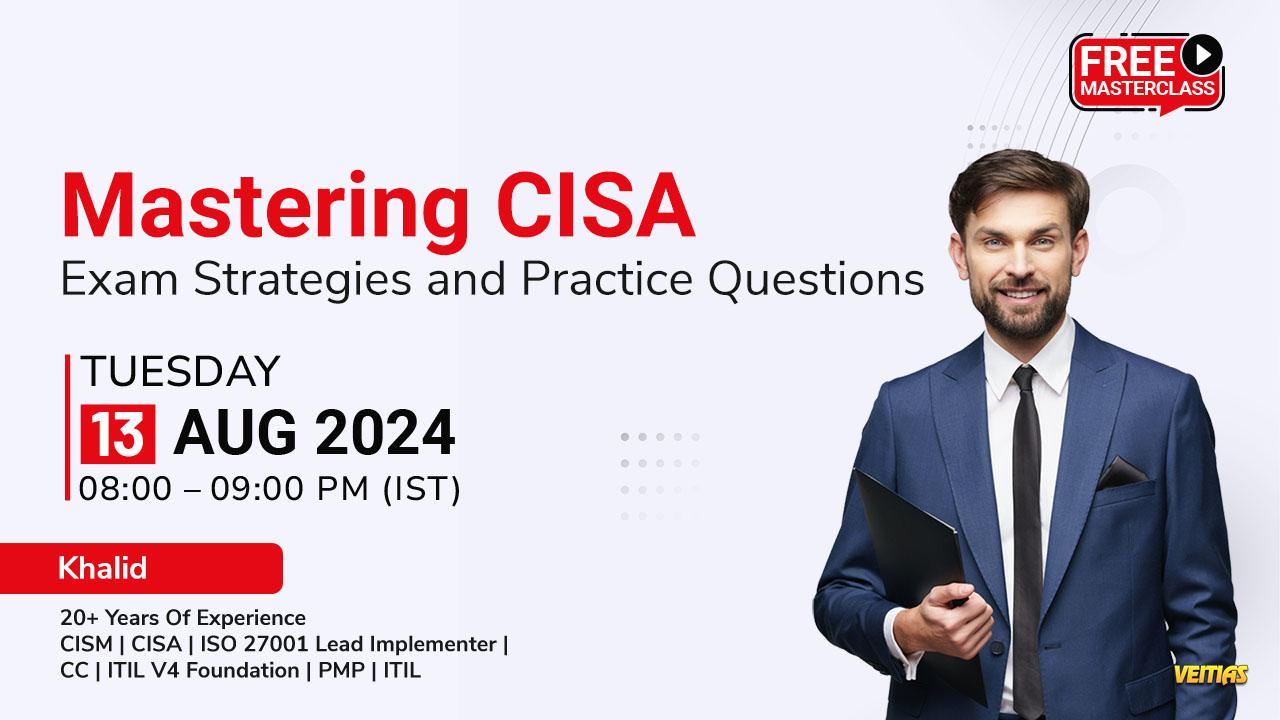 FREE MASTERCLASS

Mastering CISA
Exam Strategies and Practice Questions

TUESDAY
13 AUG 2024
08:00 – 09:00 PM (IST)

Khalid

20+ Years Of Experience
CISM | CISA | ISO 27001 Lead Implementer | CC | ITIL V4 Foundation | PMP | ITIL

VEITIAS